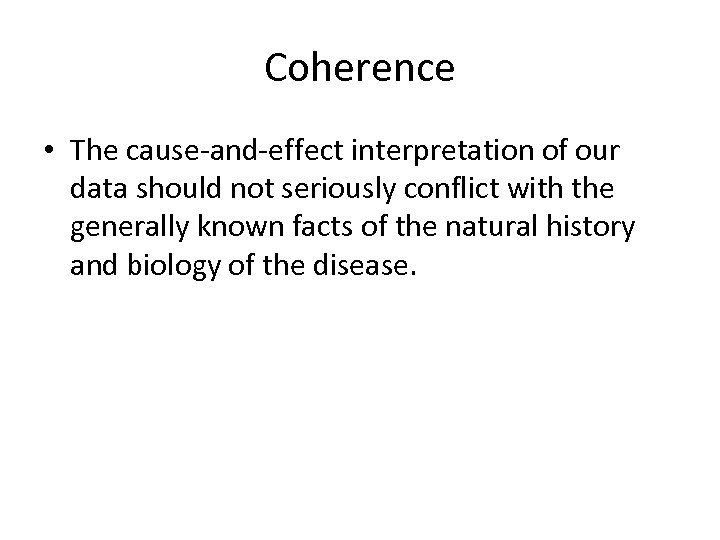 Coherence

• The cause-and-effect interpretation of our data should not seriously conflict with the generally known facts of the natural history and biology of the disease.